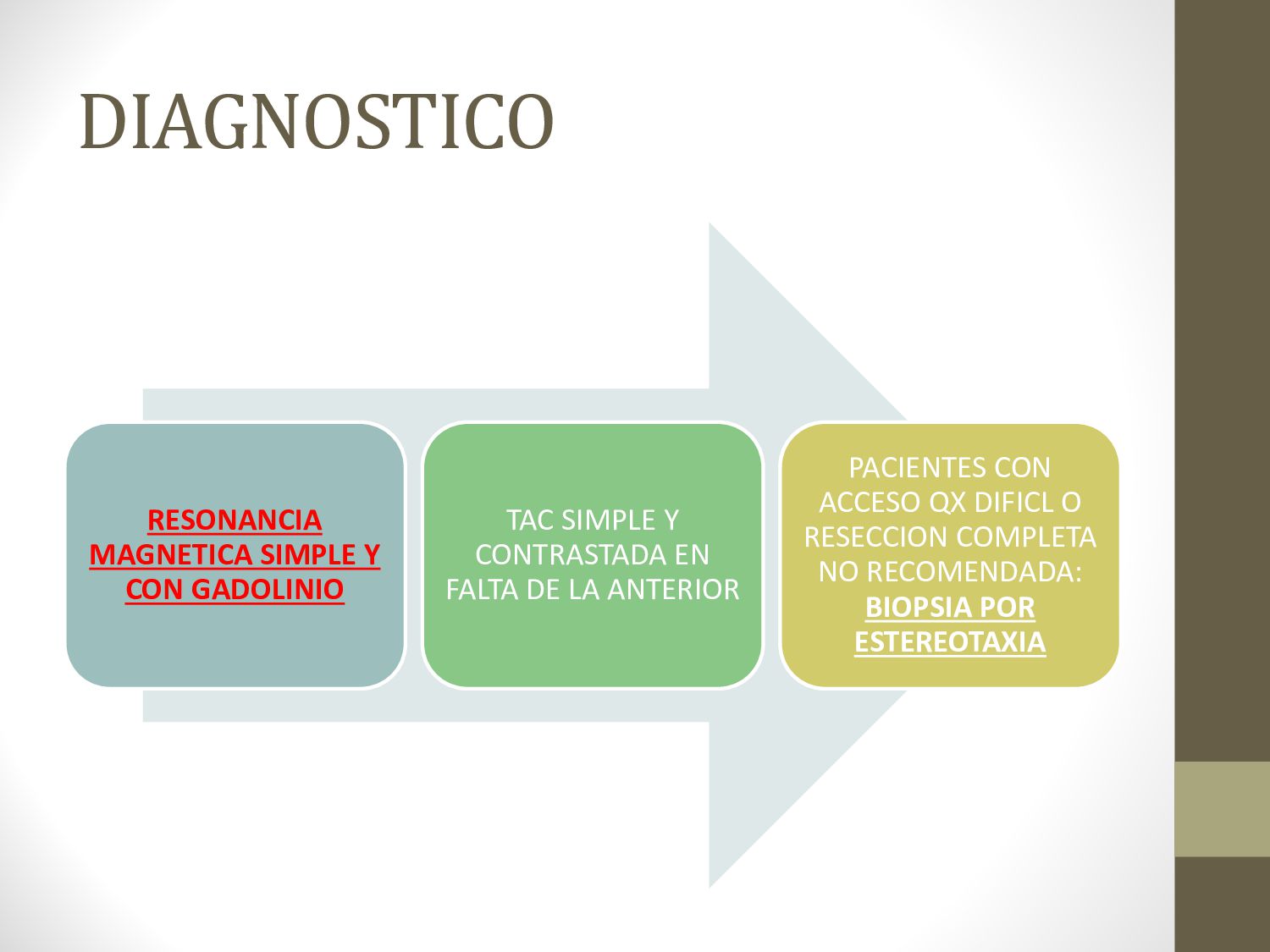 DIAGNOSTICO

RESONANCIA MAGNETICA SIMPLE Y CON GADOLINIO

TAC SIMPLE Y CONTRASTADA EN FALTA DE LA ANTERIOR

PACIENTES CON ACCESO QX DIFICL O RESECCION COMPLETA NO RECOMENDADA: BIOPSIA POR ESTEREOTAXIA